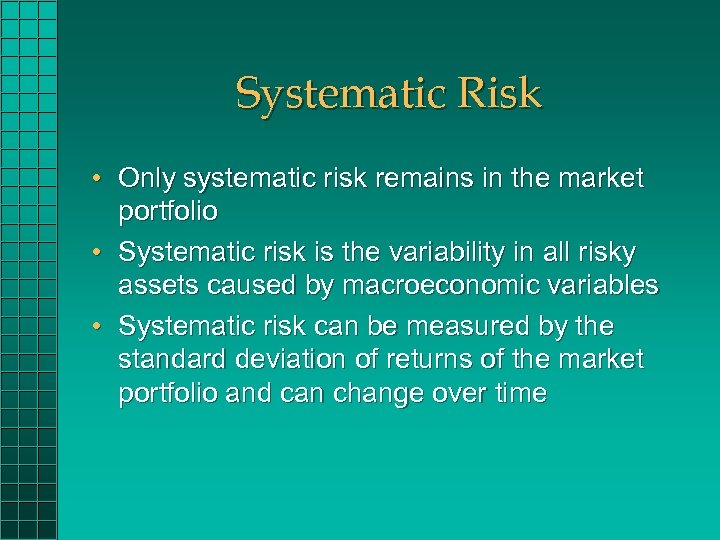 Systematic Risk

• Only systematic risk remains in the market portfolio
• Systematic risk is the variability in all risky assets caused by macroeconomic variables
• Systematic risk can be measured by the standard deviation of returns of the market portfolio and can change over time